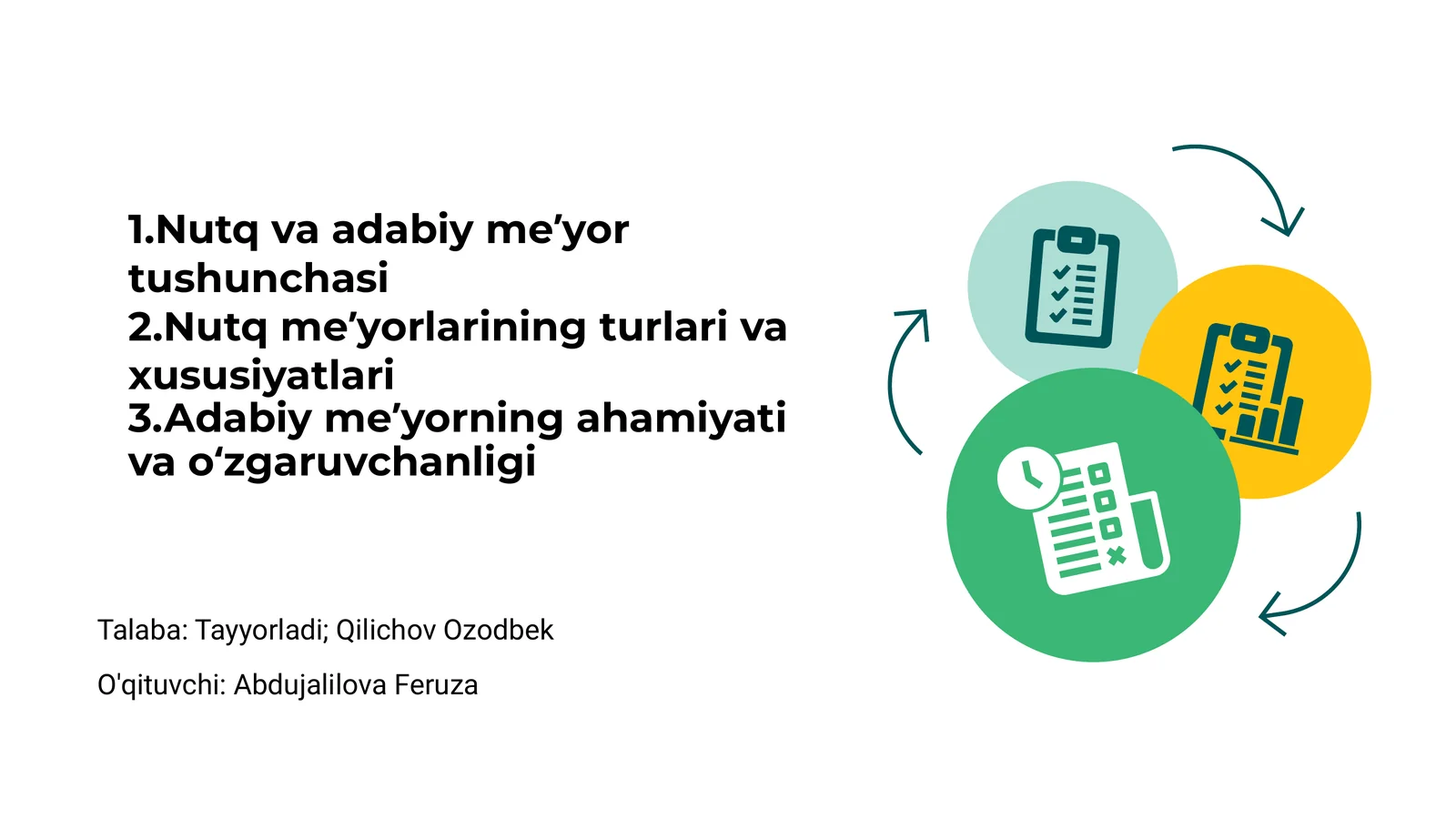 1.Nutq va adabiy me’yor tushunchasi
2.Nutq me’yorlarining turlari va xususiyatlari
3.Adabiy me’yorning ahamiyati va o‘zgaruvchanligi

Talaba: Tayyorladi; Qilichov Ozodbek

O'qituvchi: Abdujalilova Feruza